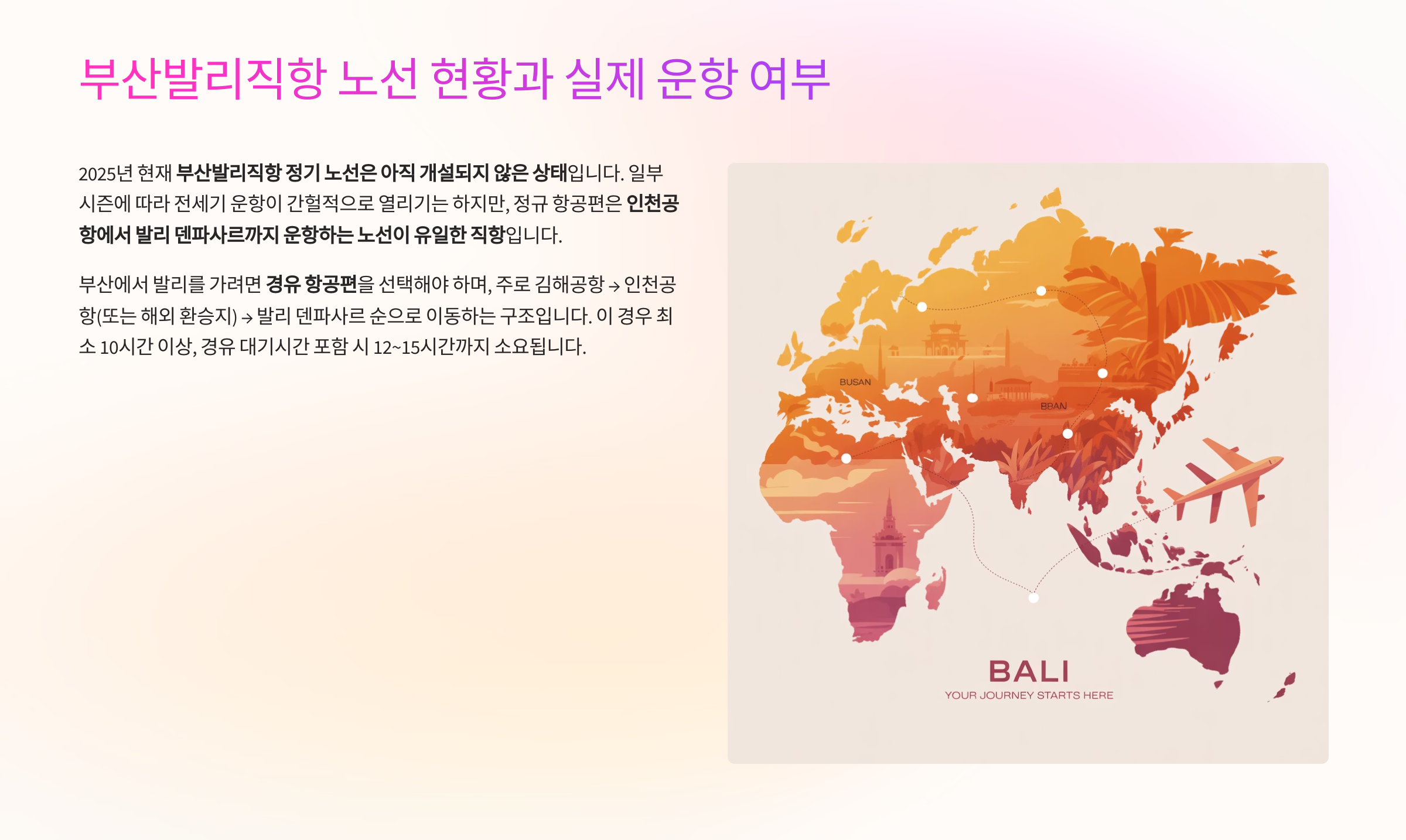 부산발리직항 노선 현황과 실제 운항 여부

2025년 현재 부산발리직항 정기 노선은 아직 개설되지 않은 상태입니다. 일부 시즌에 따라 전세기 운항이 간헐적으로 열리기는 하지만, 정규 항공편은 인천공항에서 발리 덴파사르까지 운항하는 노선이 유일한 직항입니다.

부산에서 발리를 가려면 경유 항공편을 선택해야 하며, 주로 김해공항 → 인천공항(또는 해외 환승지) → 발리 덴파사르 순으로 이동하는 구조입니다. 이 경우 최소 10시간 이상, 경유 대기시간 포함 시 12~15시간까지 소요됩니다.

BUSAN

BBAN

BALI

YOUR JOURNEY STARTS HERE